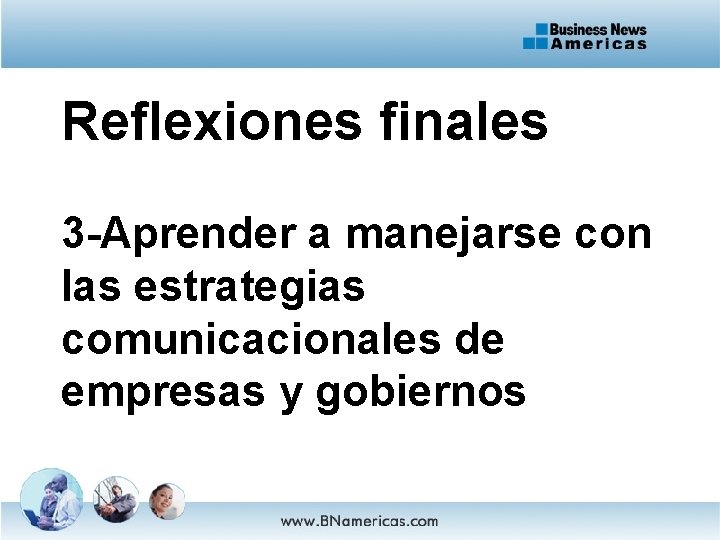 Business News
Americas

Reflexiones finales

3-Aprender a manejarse con las estrategias comunicacionales de empresas y gobiernos

www.BNamericas.com